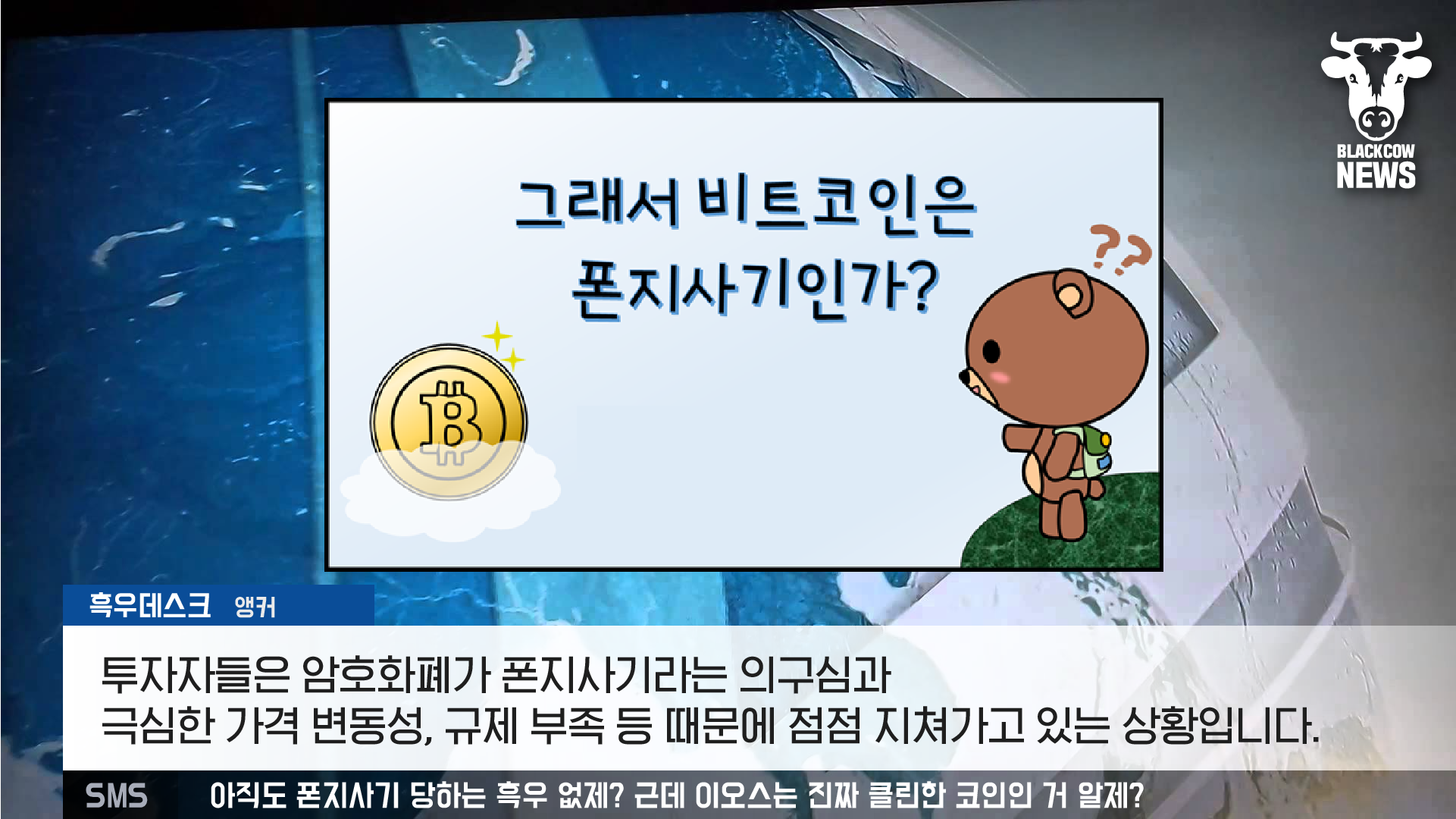 BLACKCOW NEWS

그래서 비트코인은 폰지사기인가?

??

흑우데스크 앵커

투자자들은 암호화폐가 폰지사기라는 의구심과
극심한 가격 변동성, 규제 부족 등 때문에 점점 지쳐가고 있는 상황입니다.

SMS 아직도 폰지사기 당하는 흑우 없제? 근데 이오스는 진짜 클린한 코인인 거 알제?